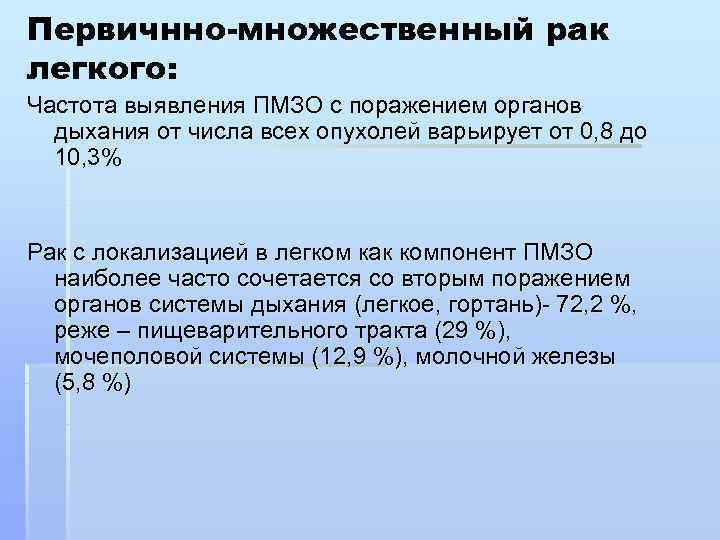 Первичнно-множественный рак легкого:

Частота выявления ПМЗО с поражением органов дыхания от числа всех опухолей варьирует от 0,8 до 10,3%

Рак с локализацией в легком как компонент ПМЗО наиболее часто сочетается со вторым поражением органов системы дыхания (легкое, гортань)- 72,2 %, реже – пищеварительного тракта (29 %), мочеполовой системы (12,9 %), молочной железы (5,8 %)